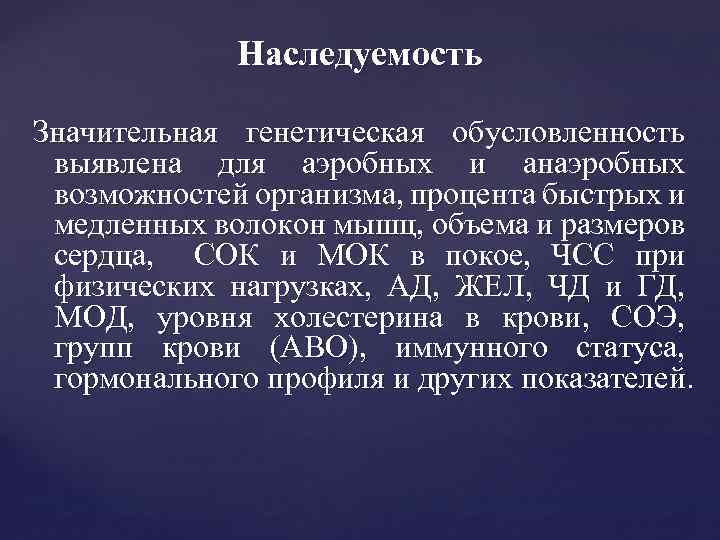 Наследуемость

Значительная генетическая обусловленность выявлена для аэробных и анаэробных возможностей организма, процента быстрых и медленных волокон мышц, объема и размеров сердца, СОК и МОК в покое, ЧСС при физических нагрузках, АД, ЖЕЛ, ЧД и ГД, МОД, уровня холестерина в крови, СОЭ, групп крови (АВО), иммунного статуса, гормонального профиля и других показателей.